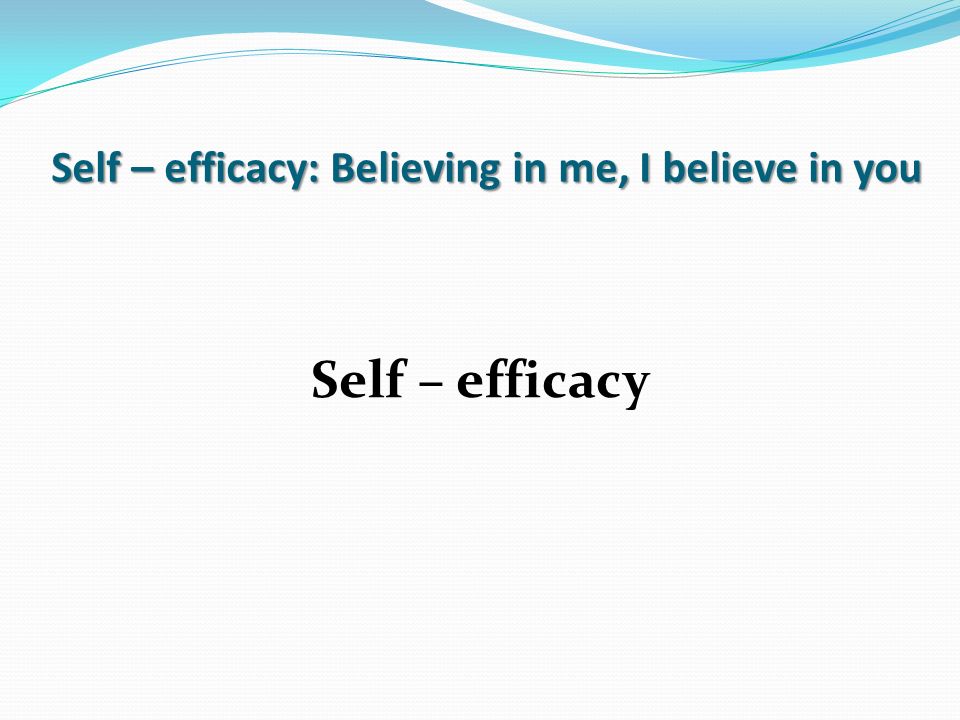 Self – efficacy: Believing in me, I believe in you

Self – efficacy